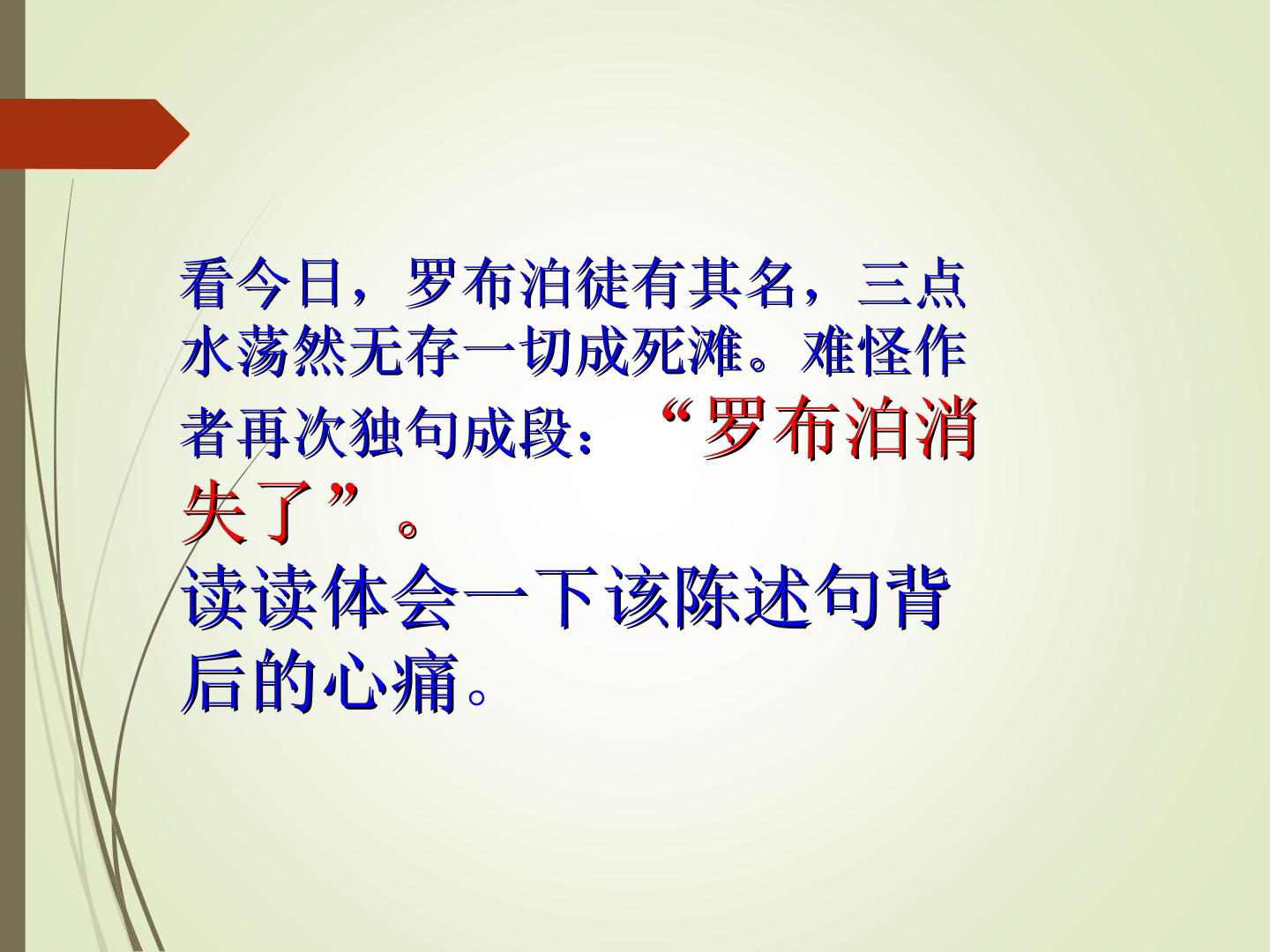 看今日，罗布泊徒有其名，三点水荡然无存一切成死滩。难怪作者再次独句成段：“罗布泊消失了”。

读读体会一下该陈述句背后的心痛。